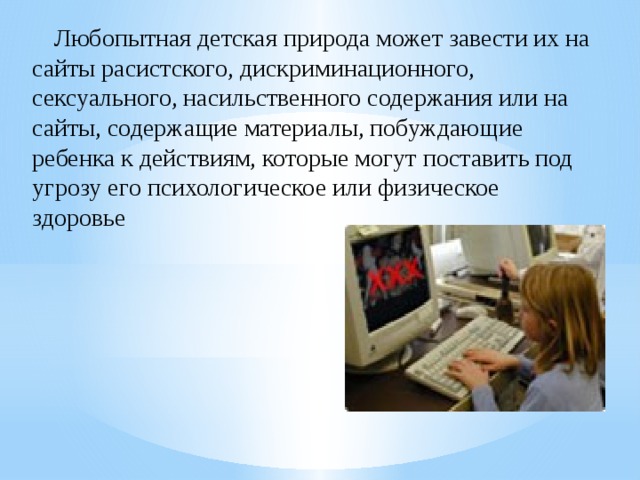 Любопытная детская природа может завести их на сайты расистского, дискриминационного, сексуального, насильственного содержания или на сайты, содержащие материалы, побуждающие ребенка к действиям, которые могут поставить под угрозу его психологическое или физическое здоровье

XXX